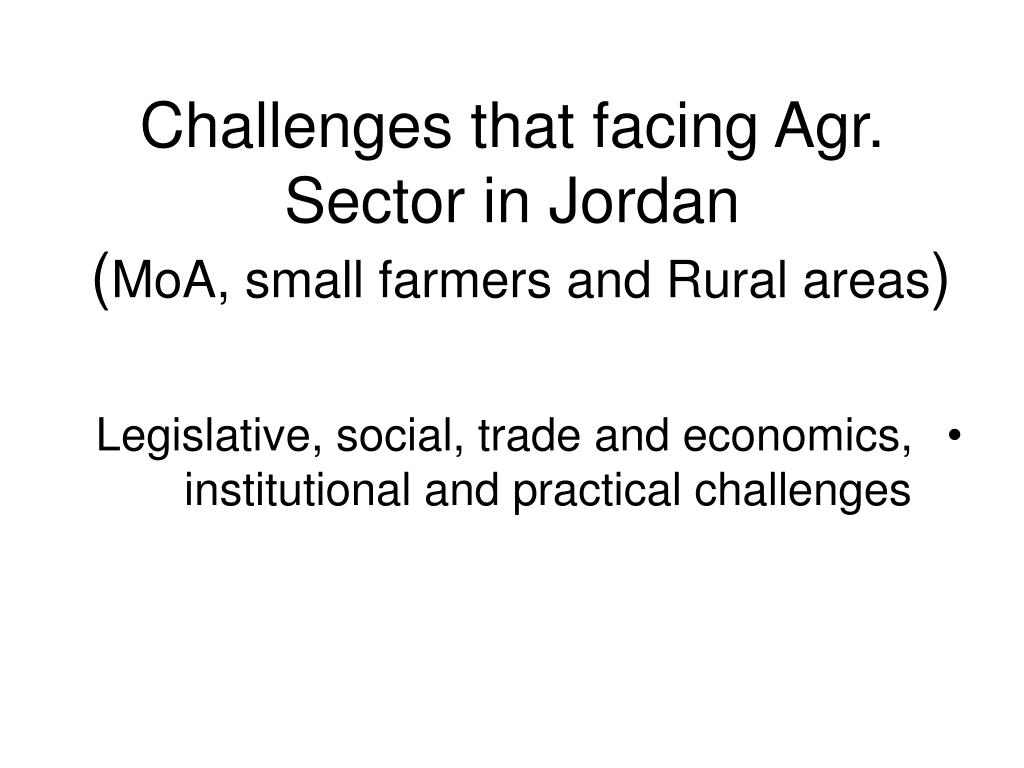 Challenges that facing Agr. Sector in Jordan
(MoA, small farmers and Rural areas)

• Legislative, social, trade and economics, institutional and practical challenges